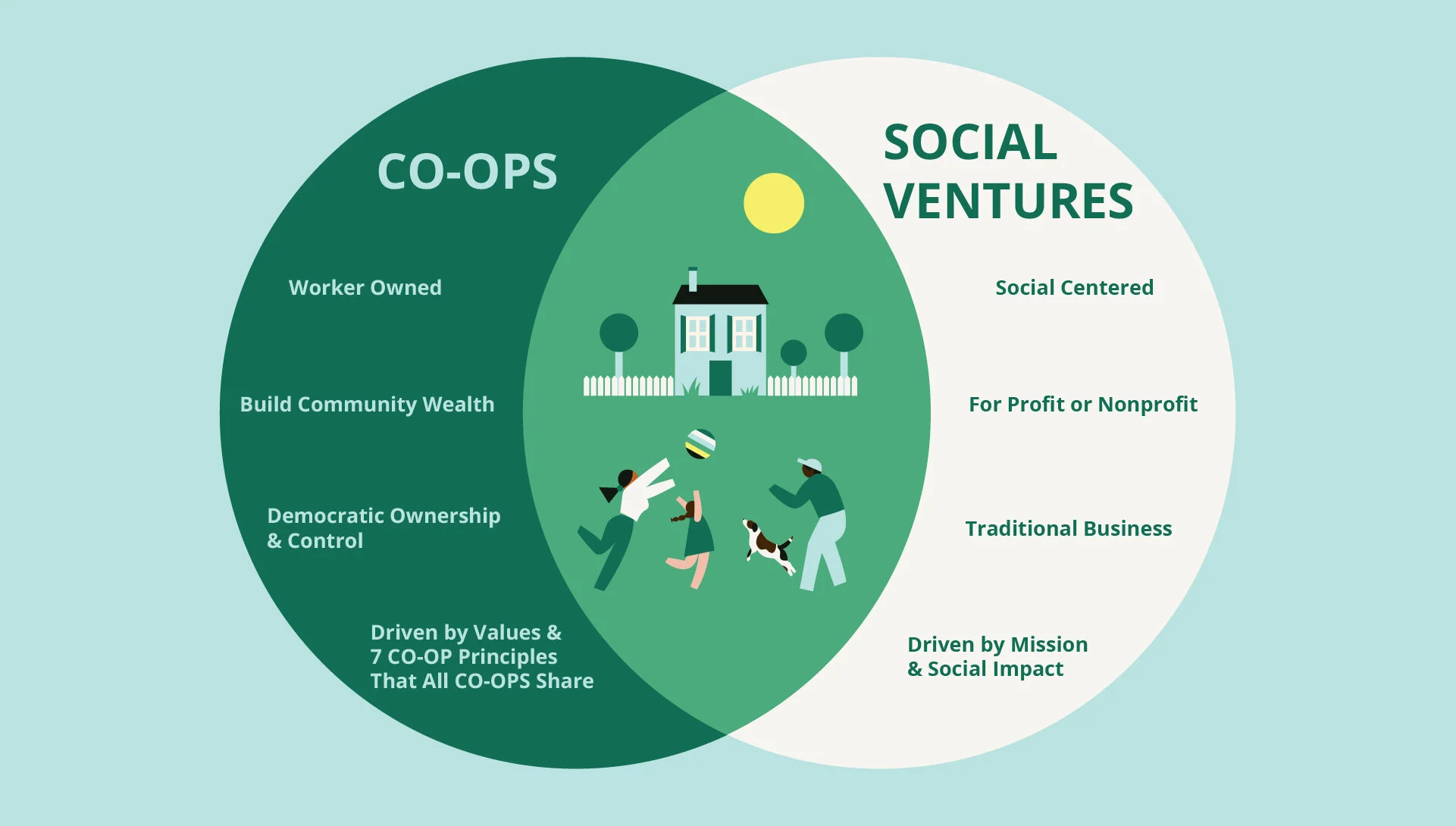 CO-OPS

Worker Owned

Build Community Wealth

Democratic Ownership & Control

Driven by Values & 7 CO-OP Principles That All CO-OPS Share

SOCIAL VENTURES

Social Centered

For Profit or Nonprofit

Traditional Business

Driven by Mission & Social Impact